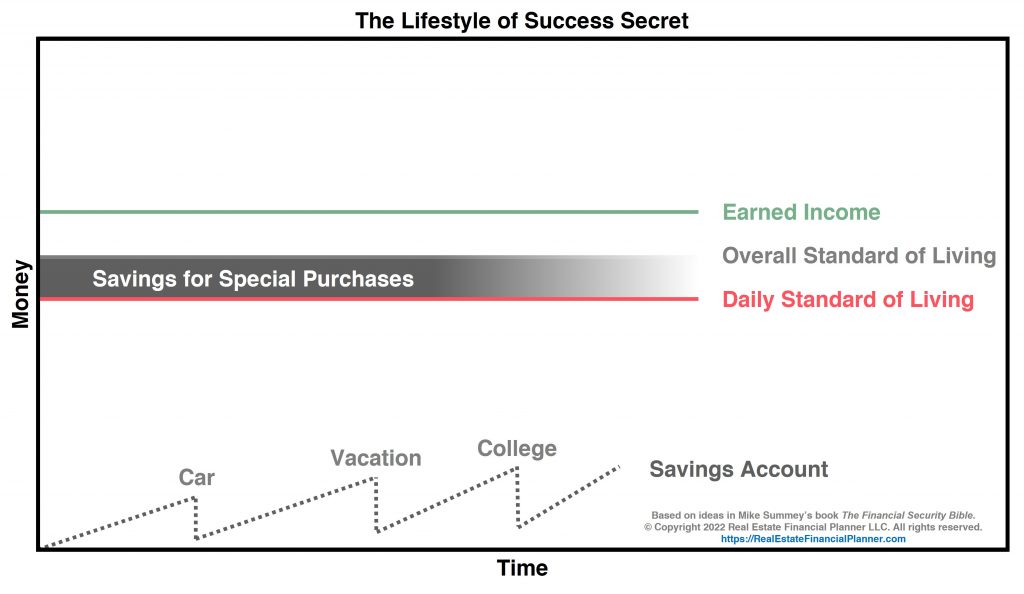 The Lifestyle of Success Secret

Money

Earned Income

Overall Standard of Living

Savings for Special Purchases

Daily Standard of Living

Car

Vacation

College

Savings Account

Based on ideas in Mike Summey's book The Financial Security Bible.
© Copyright 2022 Real Estate Financial Planner LLC. All rights reserved.
https://RealEstateFinancialPlanner.com

Time